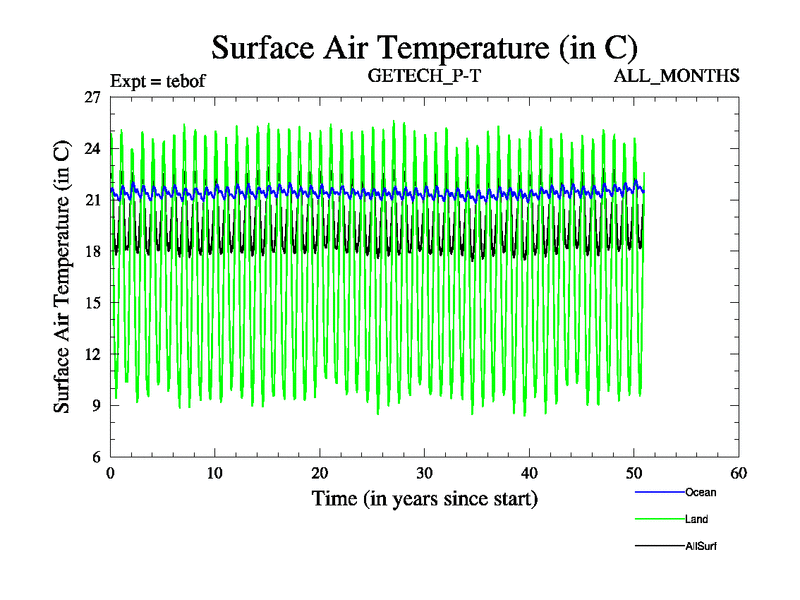 Surface Air Temperature (in C)

Expt = tebof GETECH_P-T ALL_MONTHS

Surface Air Temperature (in C)

27
24
21
18
15
12
9
6

0 10 20 30 40 50 60

Time (in years since start)

Ocean
Land
AllSurf